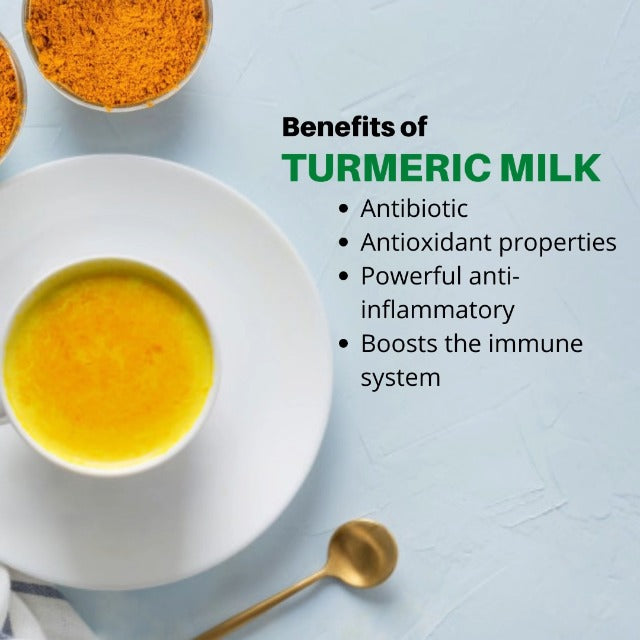 Benefits of
TURMERIC MILK

- Antibiotic
- Antioxidant properties
- Powerful anti-inflammatory
- Boosts the immune system